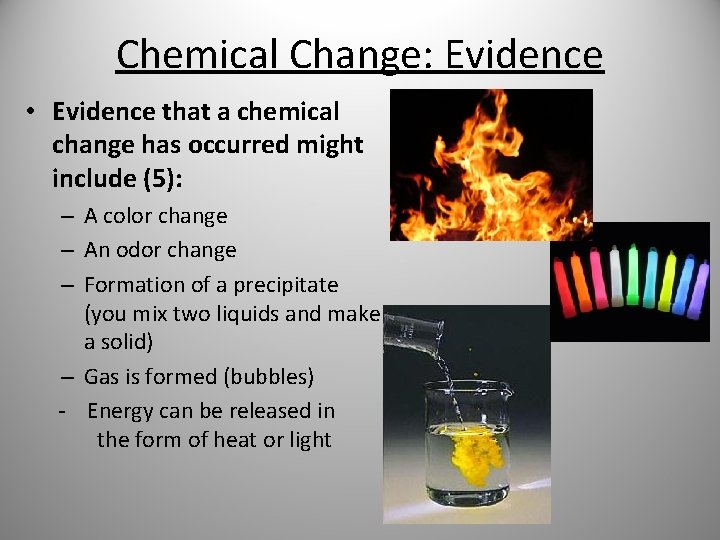 Chemical Change: Evidence

• Evidence that a chemical change has occurred might include (5):
– A color change
– An odor change
– Formation of a precipitate (you mix two liquids and make a solid)
– Gas is formed (bubbles)
- Energy can be released in the form of heat or light